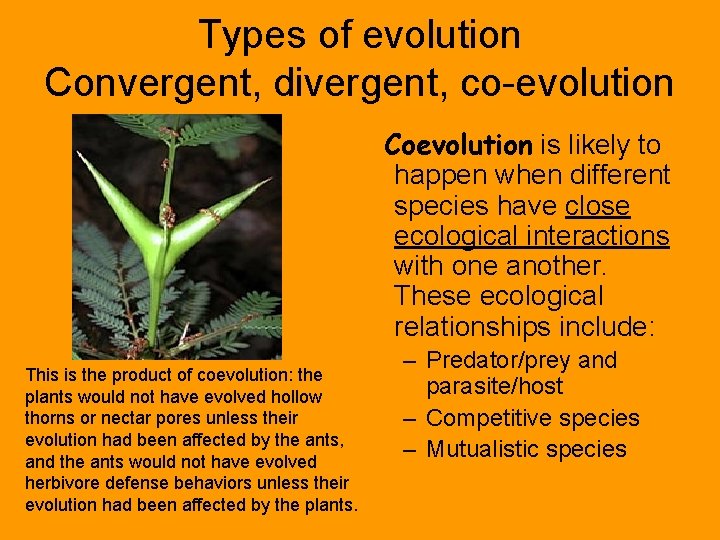 Types of evolution
Convergent, divergent, co-evolution

This is the product of coevolution: the plants would not have evolved hollow thorns or nectar pores unless their evolution had been affected by the ants, and the ants would not have evolved herbivore defense behaviors unless their evolution had been affected by the plants.

Coevolution is likely to happen when different species have close ecological interactions with one another. These ecological relationships include:

– Predator/prey and parasite/host
– Competitive species
– Mutualistic species